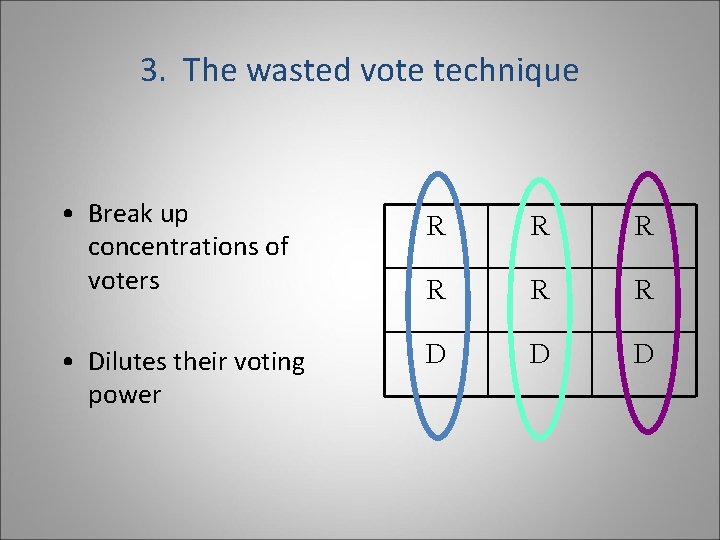 3. The wasted vote technique

• Break up concentrations of voters

• Dilutes their voting power

| R | R | R |
|---|---|---|
| R | R | R |
| D | D | D |